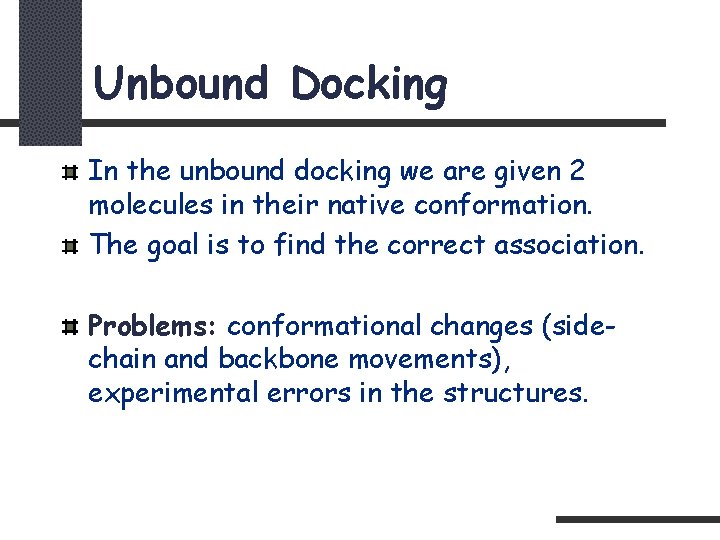 Unbound Docking

In the unbound docking we are given 2 molecules in their native conformation.

The goal is to find the correct association.

Problems: conformational changes (side-chain and backbone movements), experimental errors in the structures.